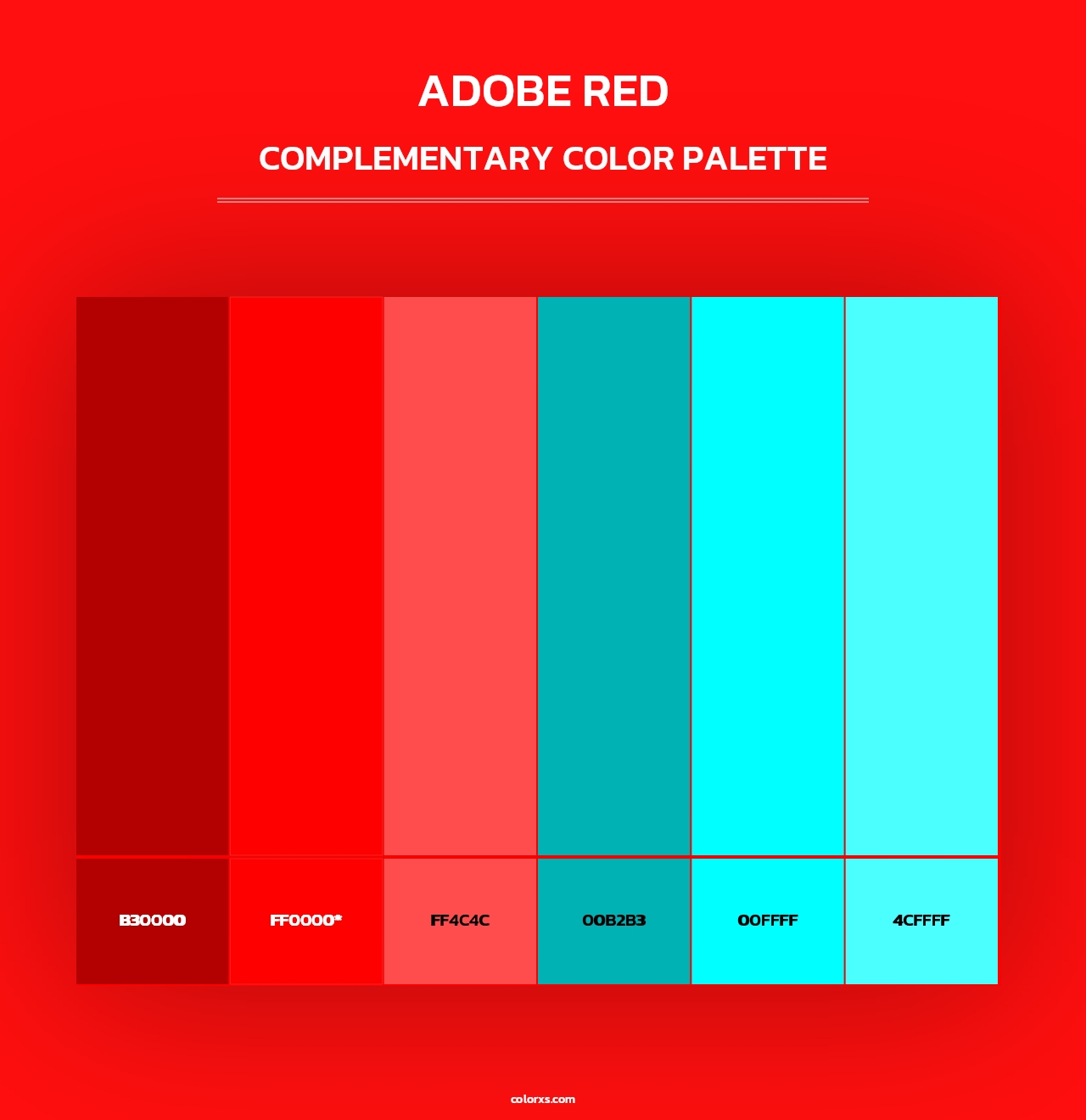 ADOBE RED

COMPLEMENTARY COLOR PALETTE

B30000

FF0000*

FF4C4C

00B2B3

00FFFF

4CFFFF

colorxs.com